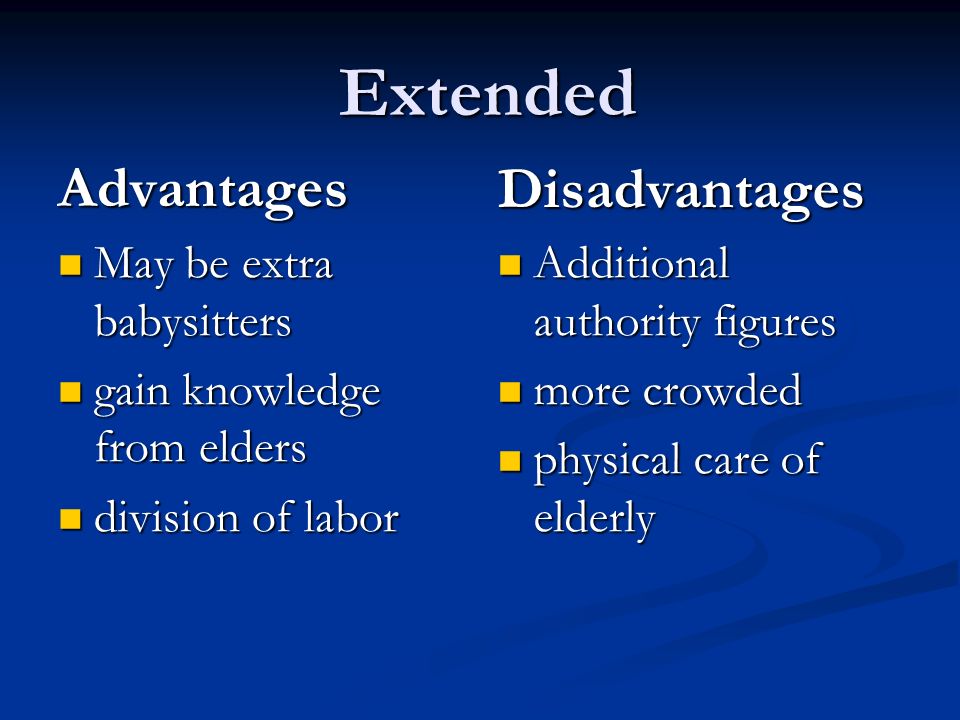 Extended

Advantages

- May be extra babysitters
- gain knowledge from elders
- division of labor

Disadvantages

- Additional authority figures
- more crowded
- physical care of elderly